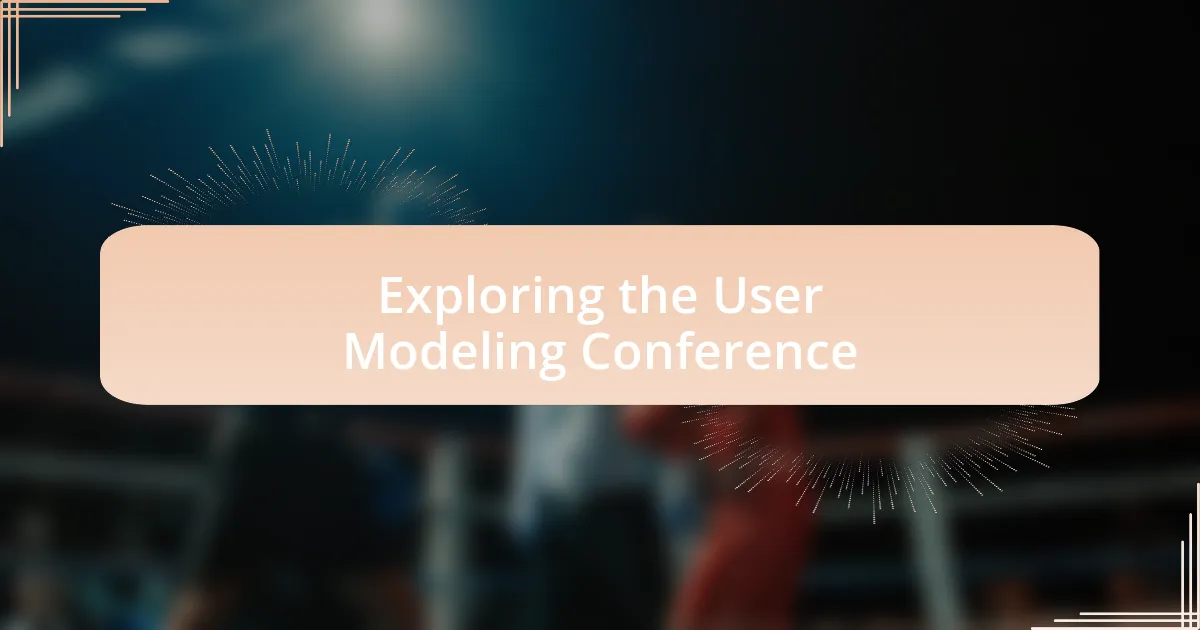 Exploring the User Modeling Conference